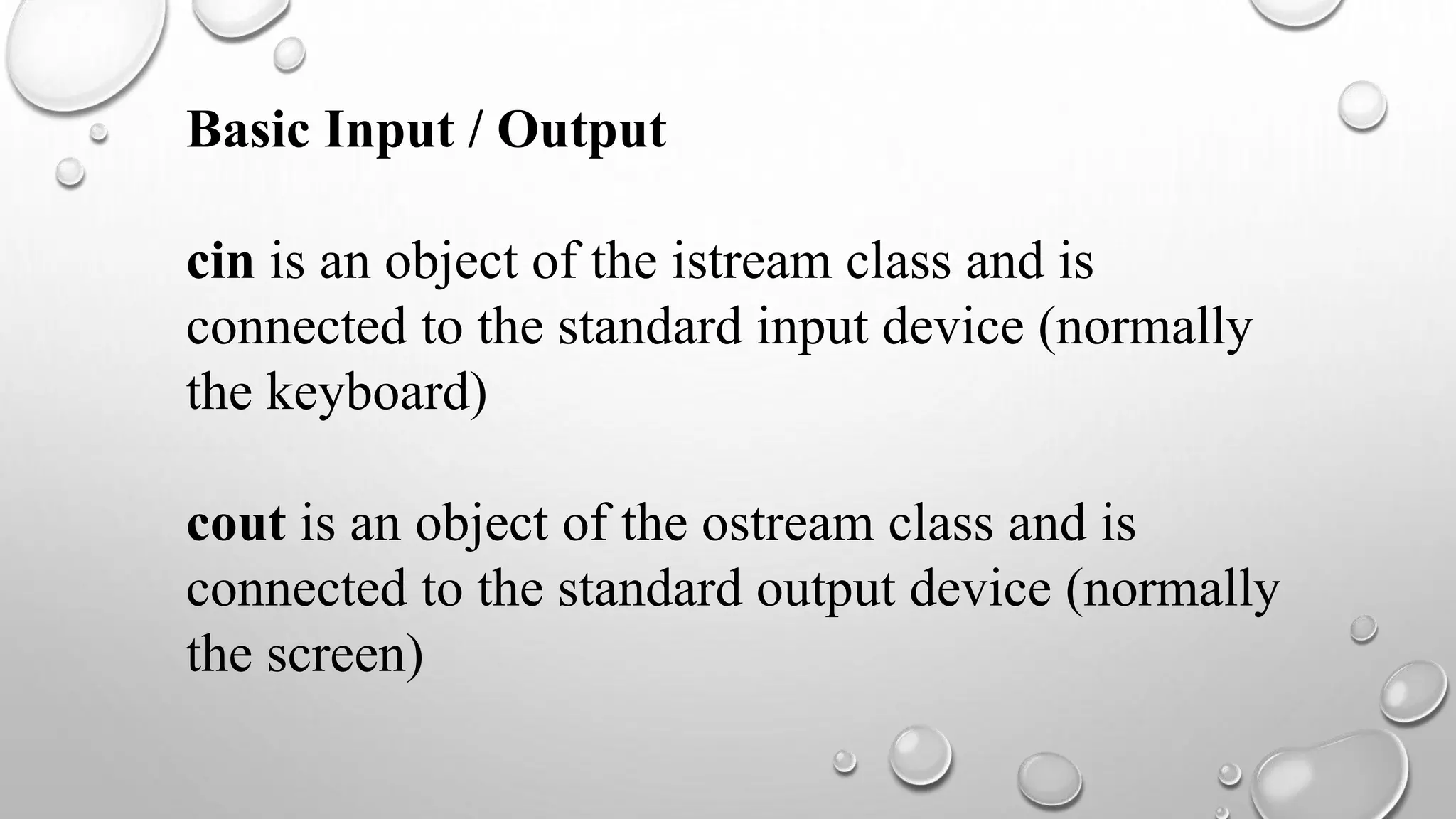 Basic Input / Output

cin is an object of the istream class and is connected to the standard input device (normally the keyboard)

cout is an object of the ostream class and is connected to the standard output device (normally the screen)